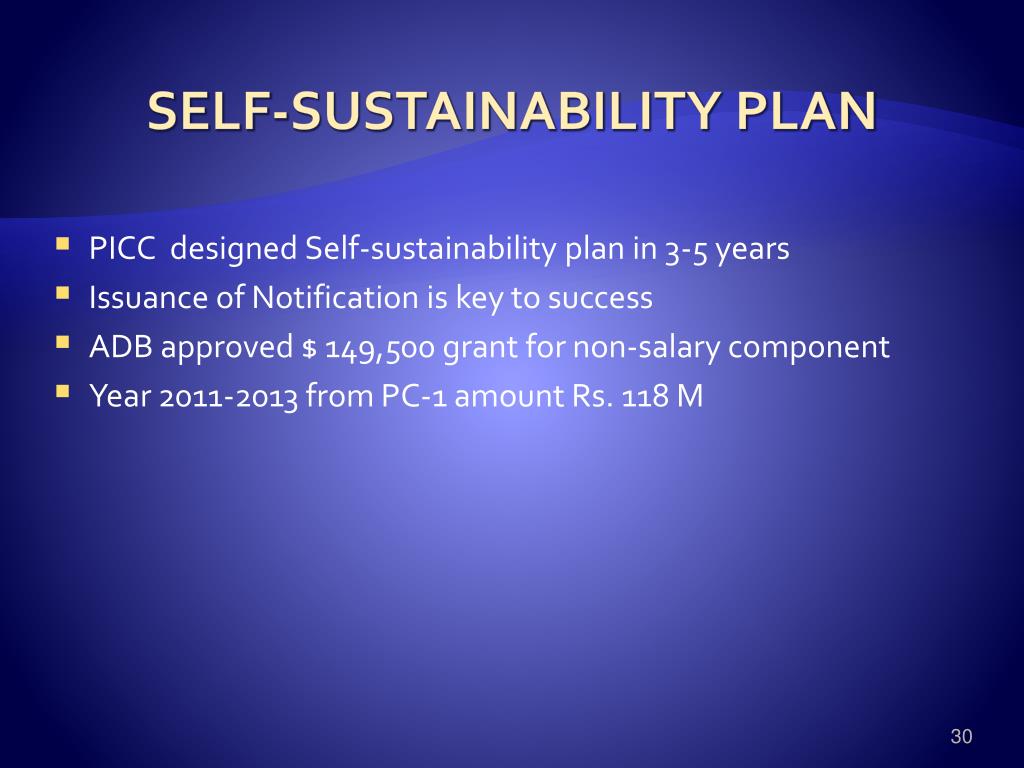 SELF-SUSTAINABILITY PLAN

- PICC designed Self-sustainability plan in 3-5 years
- Issuance of Notification is key to success
- ADB approved $ 149,500 grant for non-salary component
- Year 2011-2013 from PC-1 amount Rs. 118 M

30